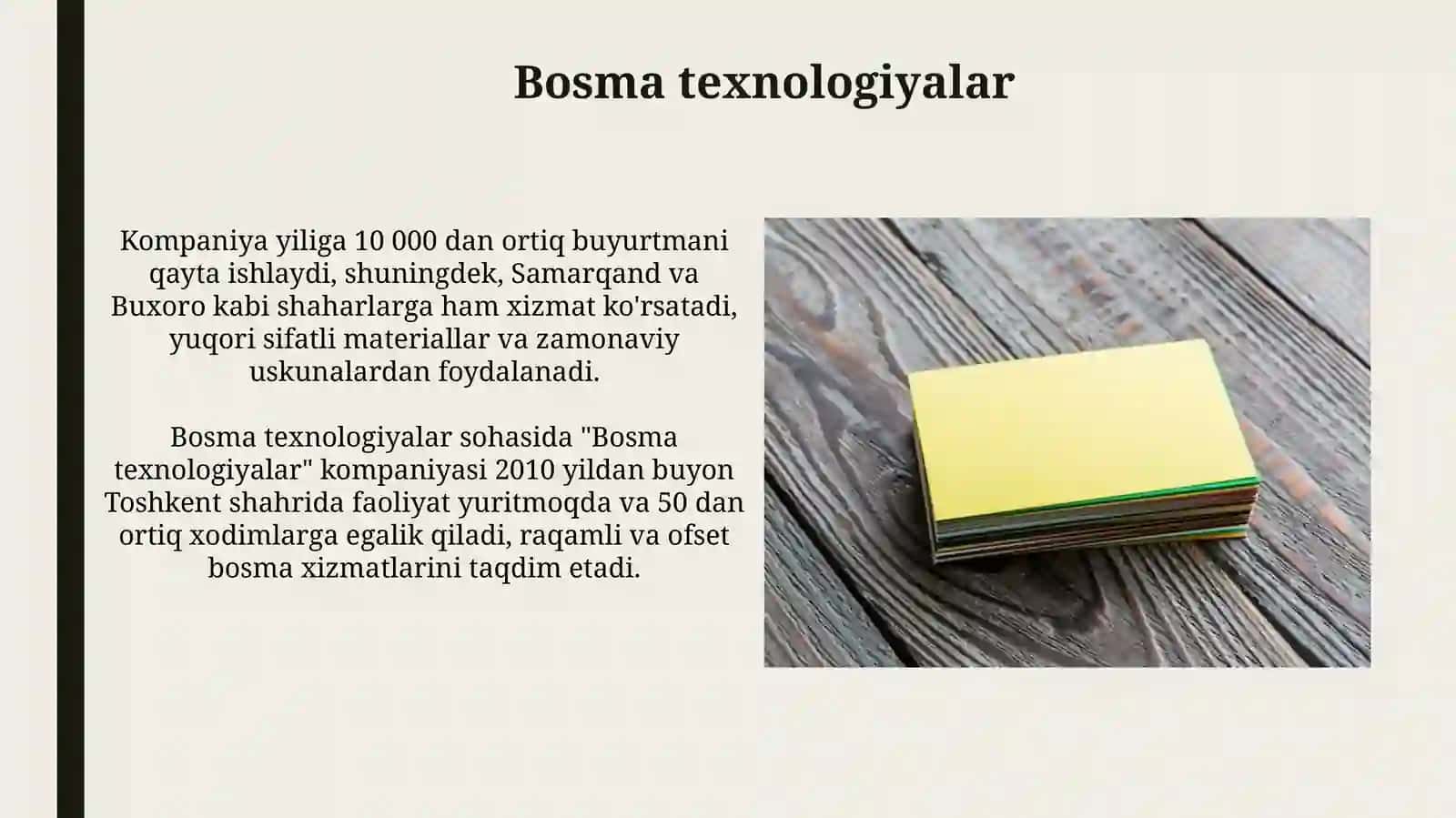 Bosma texnologiyalar

Kompaniya yiliga 10 000 dan ortiq buyurtmani qayta ishlaydi, shuningdek, Samarqand va Buxoro kabi shaharlarga ham xizmat ko'rsatadi, yuqori sifatli materiallar va zamonaviy uskunalardan foydalanadi.

Bosma texnologiyalar sohasida "Bosma texnologiyalar" kompaniyasi 2010 yildan buyon Toshkent shahrida faoliyat yuritmoqda va 50 dan ortiq xodimlarga egalik qiladi, raqamli va ofset bosma xizmatlarini taqdim etadi.